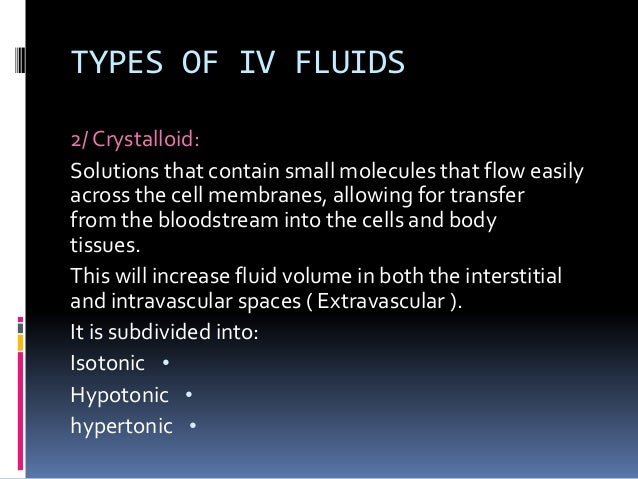 TYPES OF IV FLUIDS

2/ Crystalloid:

Solutions that contain small molecules that flow easily across the cell membranes, allowing for transfer from the bloodstream into the cells and body tissues.

This will increase fluid volume in both the interstitial and intravascular spaces ( Extravascular ).

It is subdivided into:

Isotonic •

Hypotonic •

hypertonic •